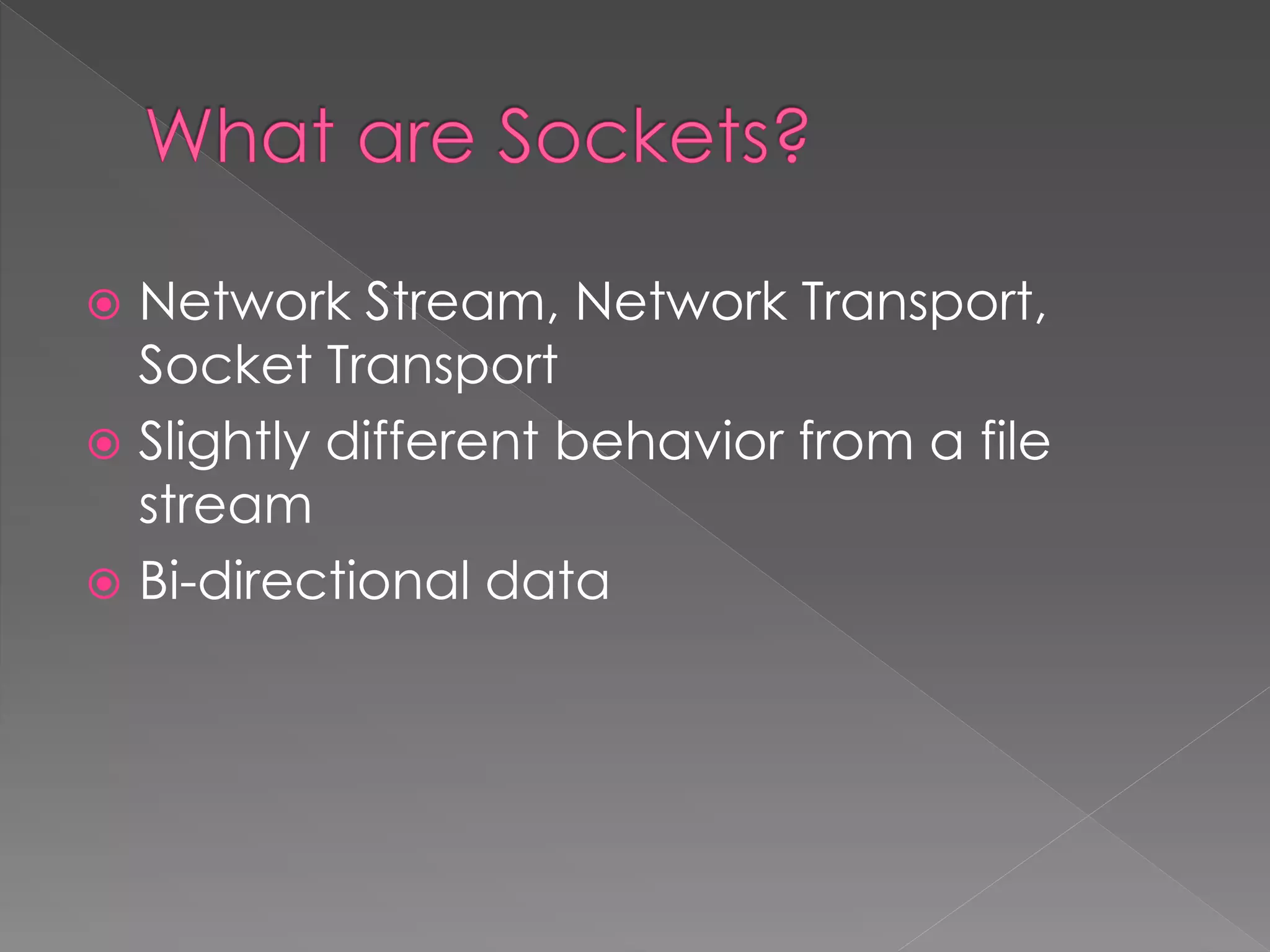 What are Sockets?

Network Stream, Network Transport, Socket Transport

Slightly different behavior from a file stream

Bi-directional data